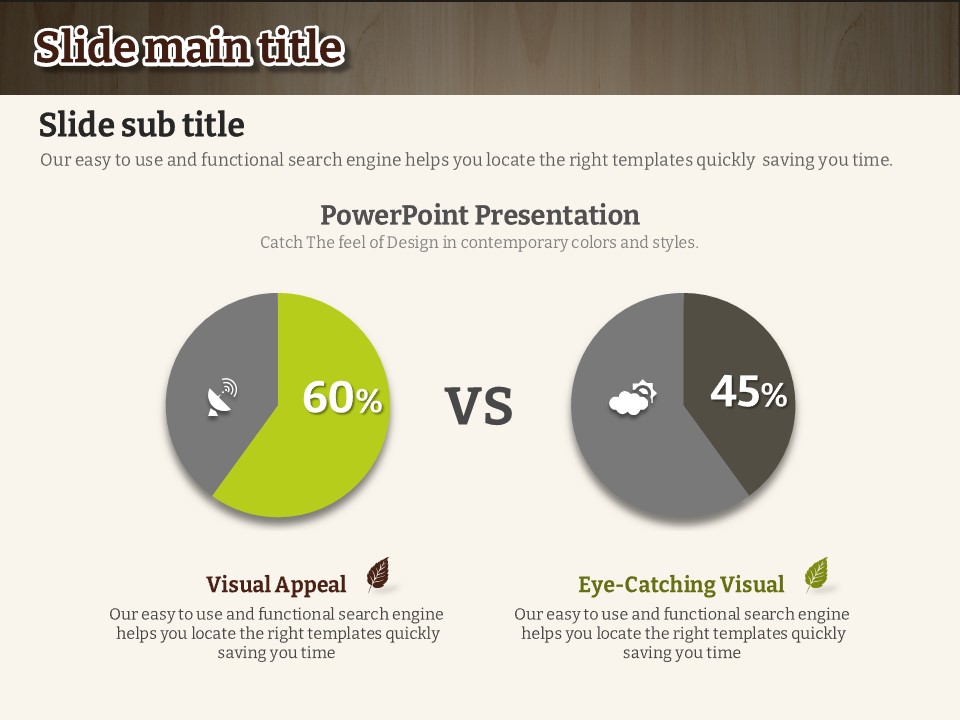 Slide main title

Slide sub title

Our easy to use and functional search engine helps you locate the right templates quickly saving you time.

PowerPoint Presentation

Catch The feel of Design in contemporary colors and styles.

60%

VS

45%

Visual Appeal

Our easy to use and functional search engine helps you locate the right templates quickly saving you time

Eye-Catching Visual

Our easy to use and functional search engine helps you locate the right templates quickly saving you time